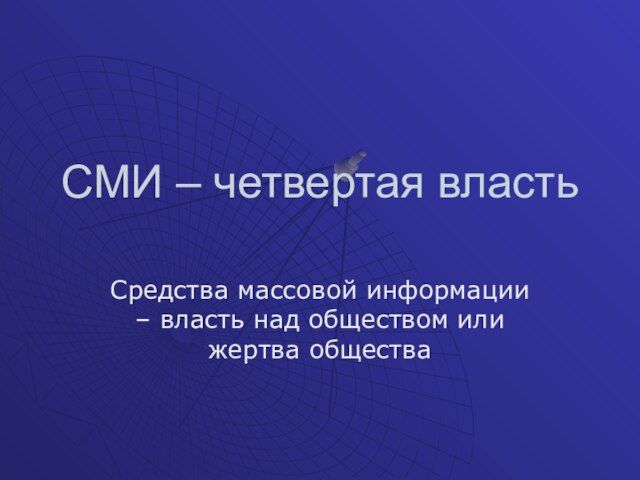 СМИ – четвертая власть

Средства массовой информации – власть над обществом или жертва общества